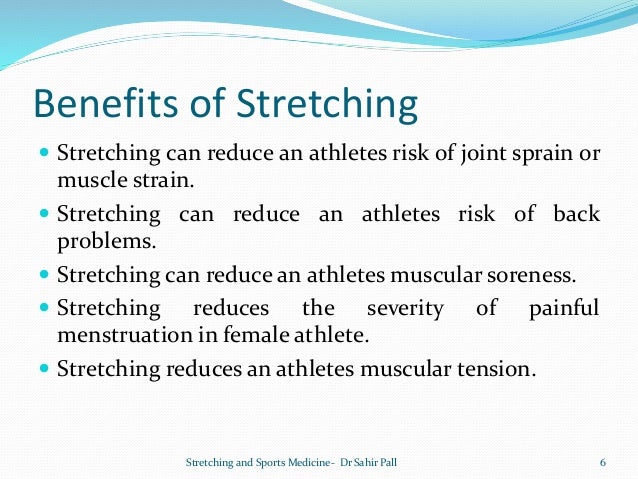 Benefits of Stretching

- Stretching can reduce an athletes risk of joint sprain or muscle strain.
- Stretching can reduce an athletes risk of back problems.
- Stretching can reduce an athletes muscular soreness.
- Stretching reduces the severity of painful menstruation in female athlete.
- Stretching reduces an athletes muscular tension.

Stretching and Sports Medicine - Dr Sahir Pall

6